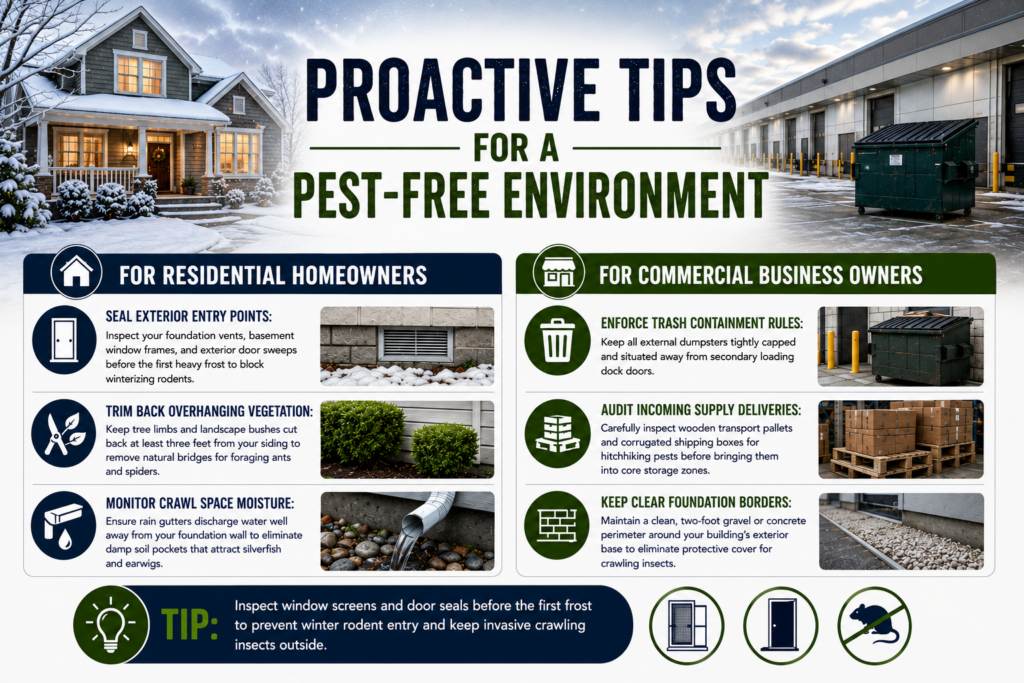 PROACTIVE TIPS FOR A PEST-FREE ENVIRONMENT

FOR RESIDENTIAL HOMEOWNERS

SEAL EXTERIOR ENTRY POINTS:
Inspect your foundation vents, basement window frames, and exterior door sweeps before the first heavy frost to block winterizing rodents.

TRIM BACK OVERHANGING VEGETATION:
Keep tree limbs and landscape bushes cut back at least three feet from your siding to remove natural bridges for foraging ants and spiders.

MONITOR CRAWL SPACE MOISTURE:
Ensure rain gutters discharge water well away from your foundation wall to eliminate damp soil pockets that attract silverfish and earwigs.

FOR COMMERCIAL BUSINESS OWNERS

ENFORCE TRASH CONTAINMENT RULES:
Keep all external dumpsters tightly capped and situated away from secondary loading dock doors.

AUDIT INCOMING SUPPLY DELIVERIES:
Carefully inspect wooden transport pallets and corrugated shipping boxes for hitchhiking pests before bringing them into core storage zones.

KEEP CLEAR FOUNDATION BORDERS:
Maintain a clean, two-foot gravel or concrete perimeter around your building's exterior base to eliminate protective cover for crawling insects.

TIP: Inspect window screens and door seals before the first frost to prevent winter rodent entry and keep invasive crawling insects outside.